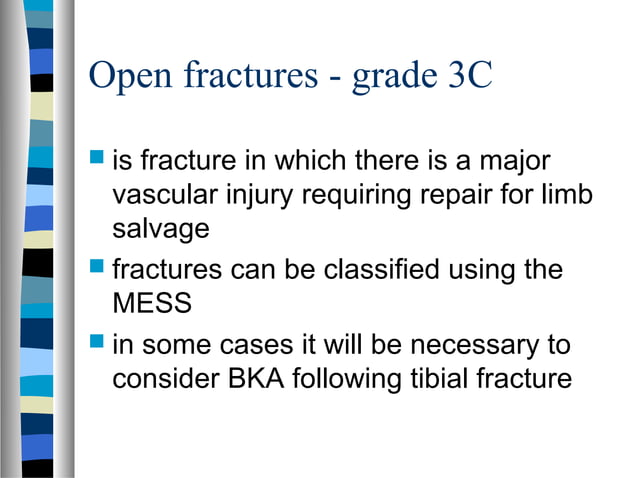 Open fractures - grade 3C

- is fracture in which there is a major vascular injury requiring repair for limb salvage
- fractures can be classified using the MESS
- in some cases it will be necessary to consider BKA following tibial fracture